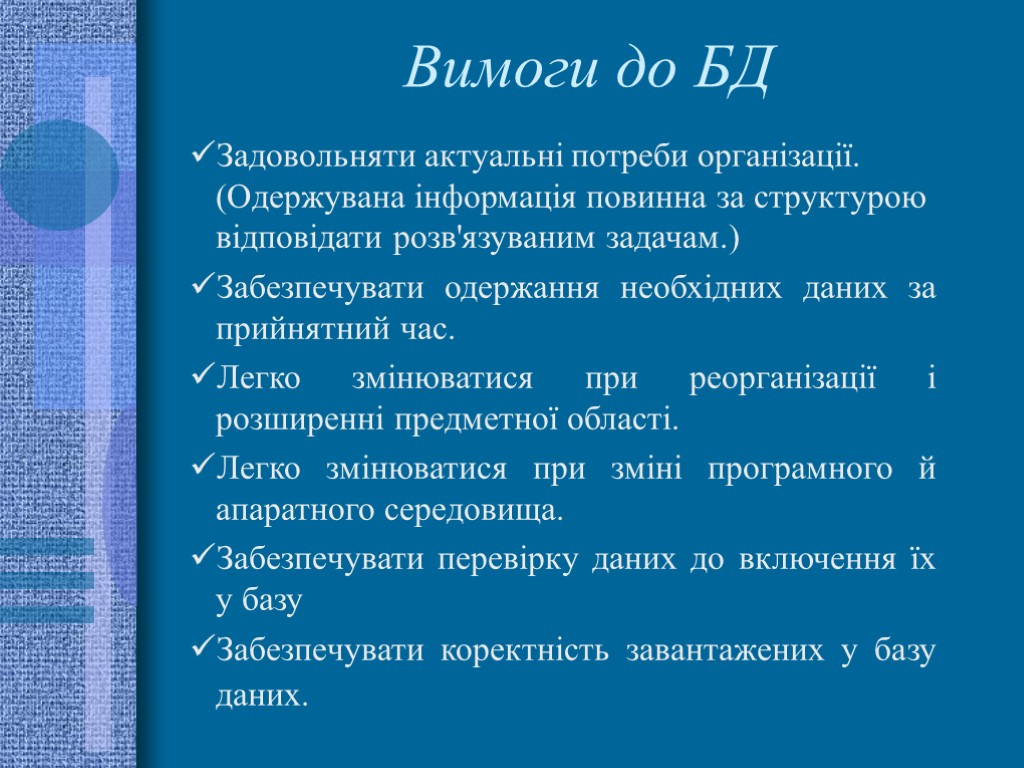 Вимоги до БД

✓Задовольняти актуальні потреби організації. (Одержувана інформація повинна за структурою відповідати розв'язуваним задачам.)

✓Забезпечувати одержання необхідних даних за прийнятний час.

✓Легко змінюватися при реорганізації і розширенні предметної області.

✓Легко змінюватися при зміні програмного й апаратного середовища.

✓Забезпечувати перевірку даних до включення їх у базу

✓Забезпечувати коректність завантажених у базу даних.